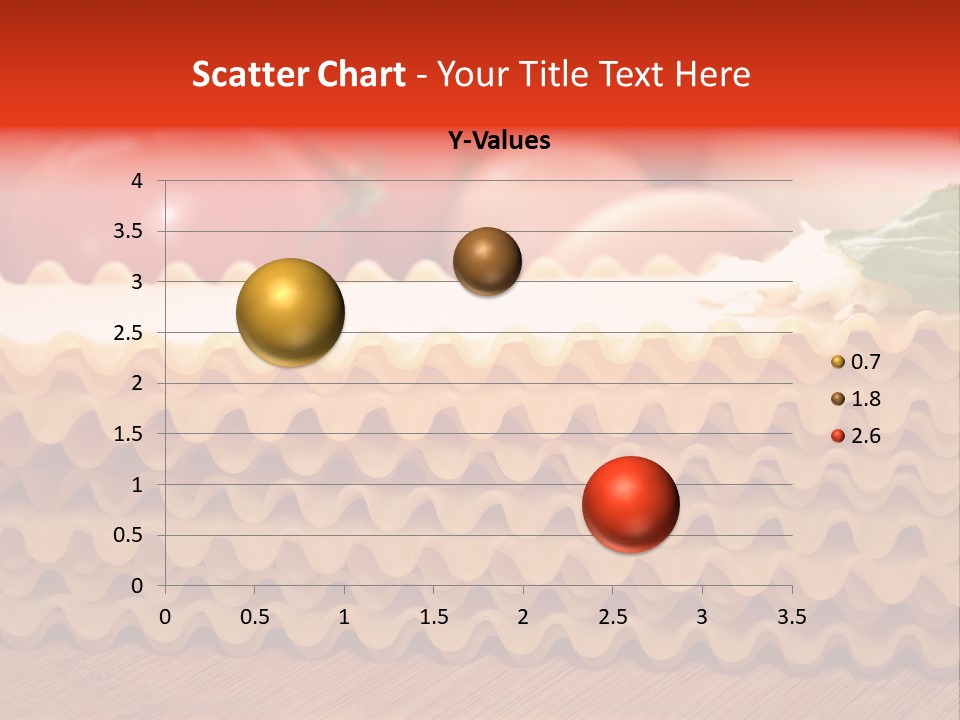 Scatter Chart - Your Title Text Here

Y-Values

4
3.5
3
2.5
2
1.5
1
0.5
0

0 0.5 1 1.5 2 2.5 3 3.5

0.7
1.8
2.6